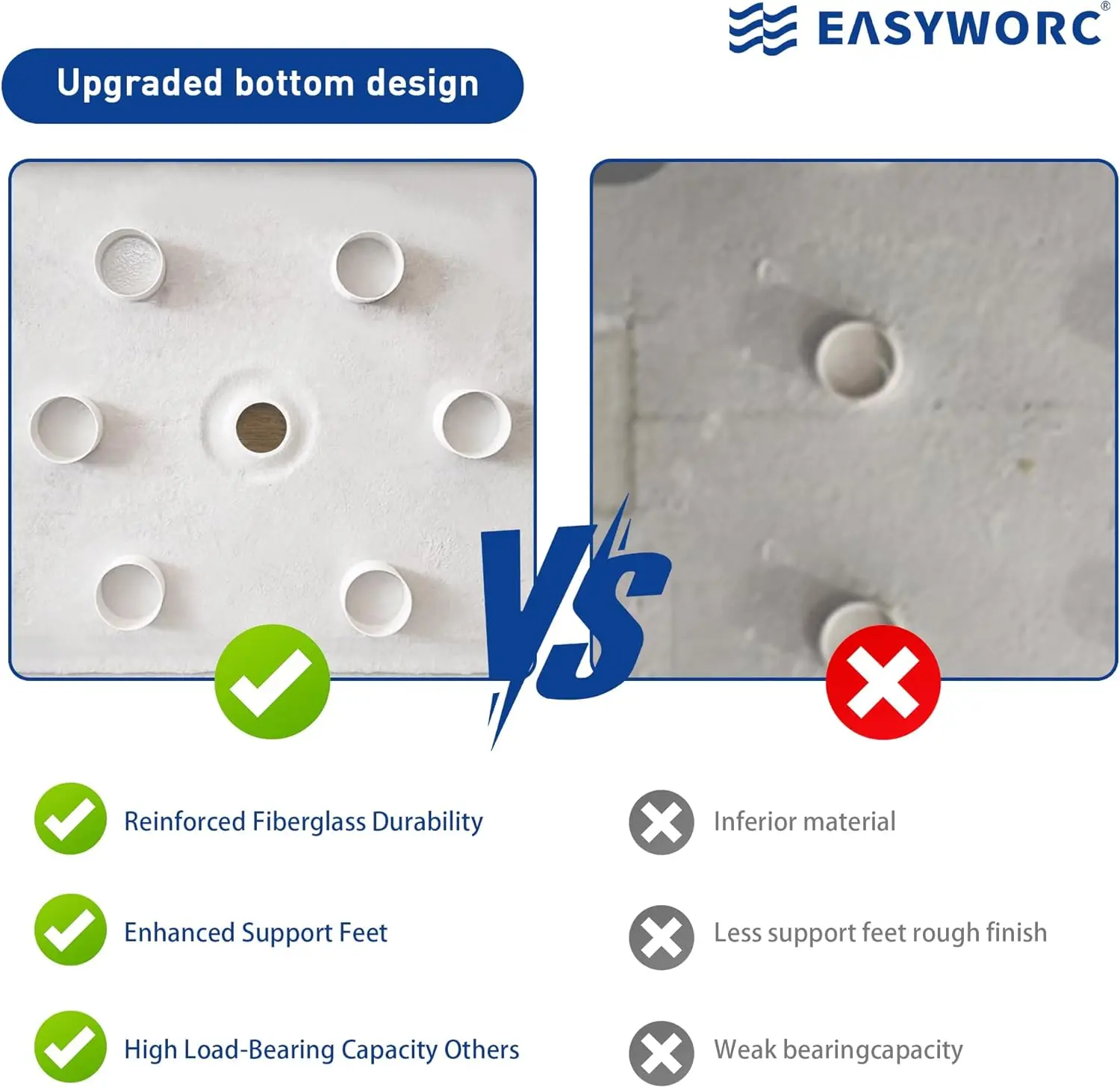 EASYWORC®

Upgraded bottom design

VS

Reinforced Fiberglass Durability

Enhanced Support Feet

High Load-Bearing Capacity Others

Inferior material

Less support feet rough finish

Weak bearingcapacity